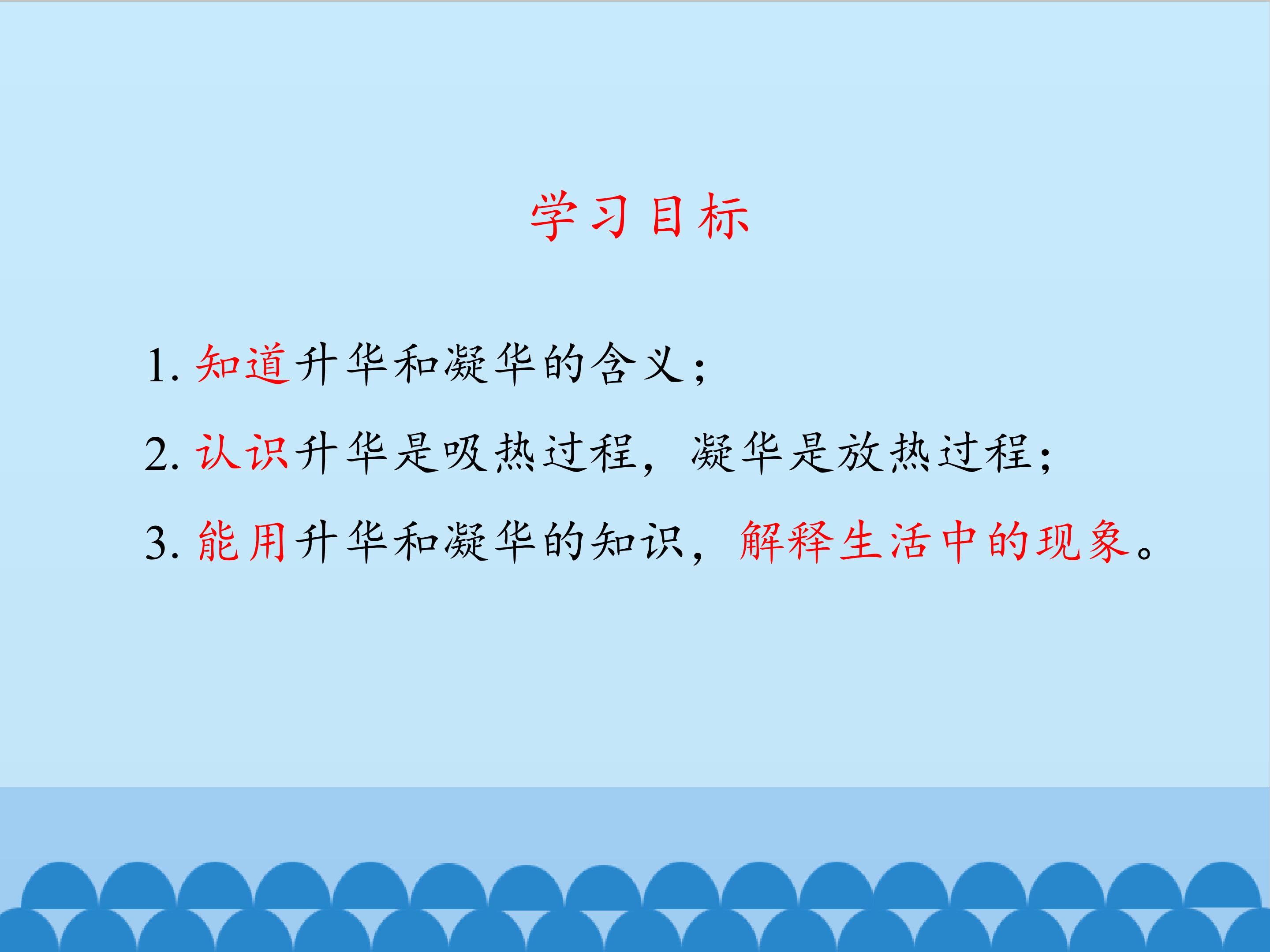 学习目标

1. 知道升华和凝华的含义；

2. 认识升华是吸热过程，凝华是放热过程；

3. 能用升华和凝华的知识，解释生活中的现象。